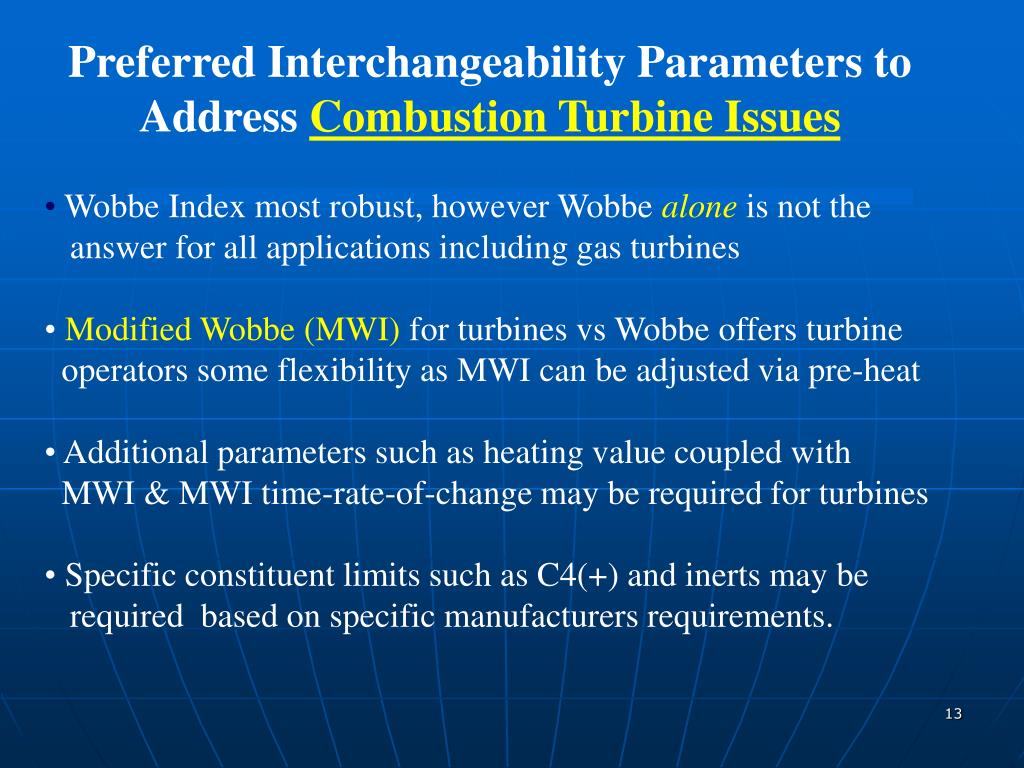 Preferred Interchangeability Parameters to Address Combustion Turbine Issues

• Wobbe Index most robust, however Wobbe alone is not the answer for all applications including gas turbines

• Modified Wobbe (MWI) for turbines vs Wobbe offers turbine operators some flexibility as MWI can be adjusted via pre-heat

• Additional parameters such as heating value coupled with MWI & MWI time-rate-of-change may be required for turbines

• Specific constituent limits such as C4(+) and inerts may be required based on specific manufacturers requirements.

13